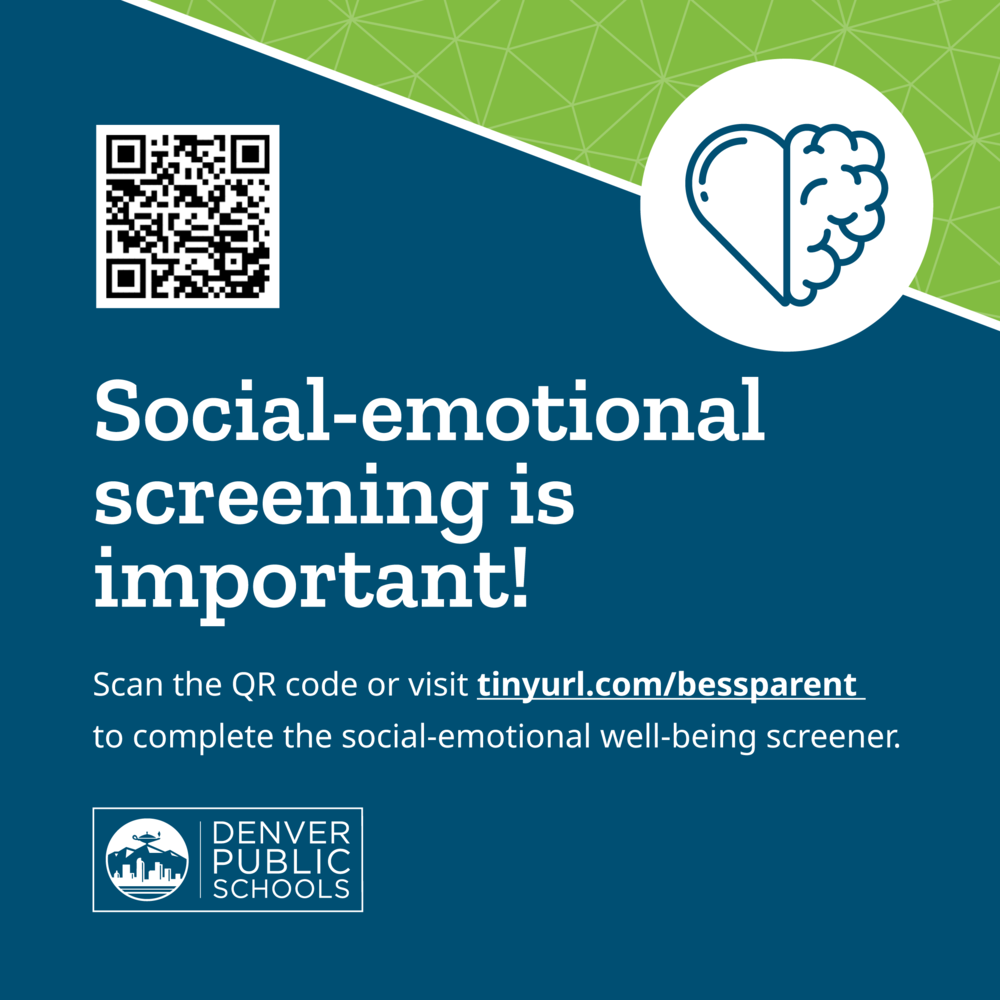 Social-emotional screening is important!

Scan the QR code or visit tinyurl.com/bessparent to complete the social-emotional well-being screener.

DENVER PUBLIC SCHOOLS